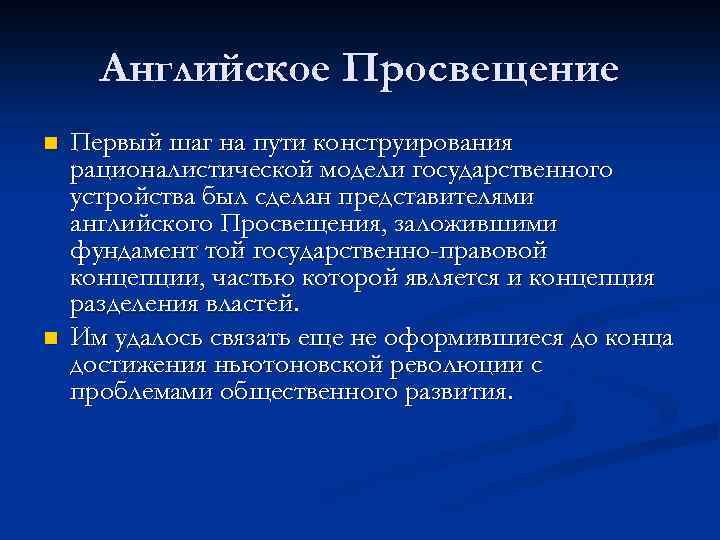 Английское Просвещение

Первый шаг на пути конструирования рационалистической модели государственного устройства был сделан представителями английского Просвещения, заложившими фундамент той государственно-правовой концепции, частью которой является и концепция разделения властей.

Им удалось связать еще не оформившиеся до конца достижения ньютоновской революции с проблемами общественного развития.